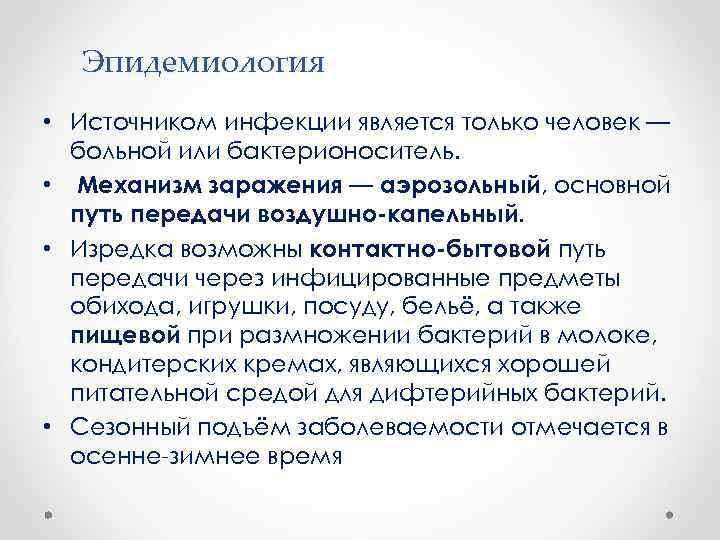 Эпидемиология

• Источником инфекции является только человек — больной или бактерионоситель.

• Механизм заражения — аэрозольный, основной путь передачи воздушно-капельный.

• Изредка возможны контактно-бытовой путь передачи через инфицированные предметы обихода, игрушки, посуду, бельё, а также пищевой при размножении бактерий в молоке, кондитерских кремах, являющихся хорошей питательной средой для дифтерийных бактерий.

• Сезонный подъём заболеваемости отмечается в осенне-зимнее время